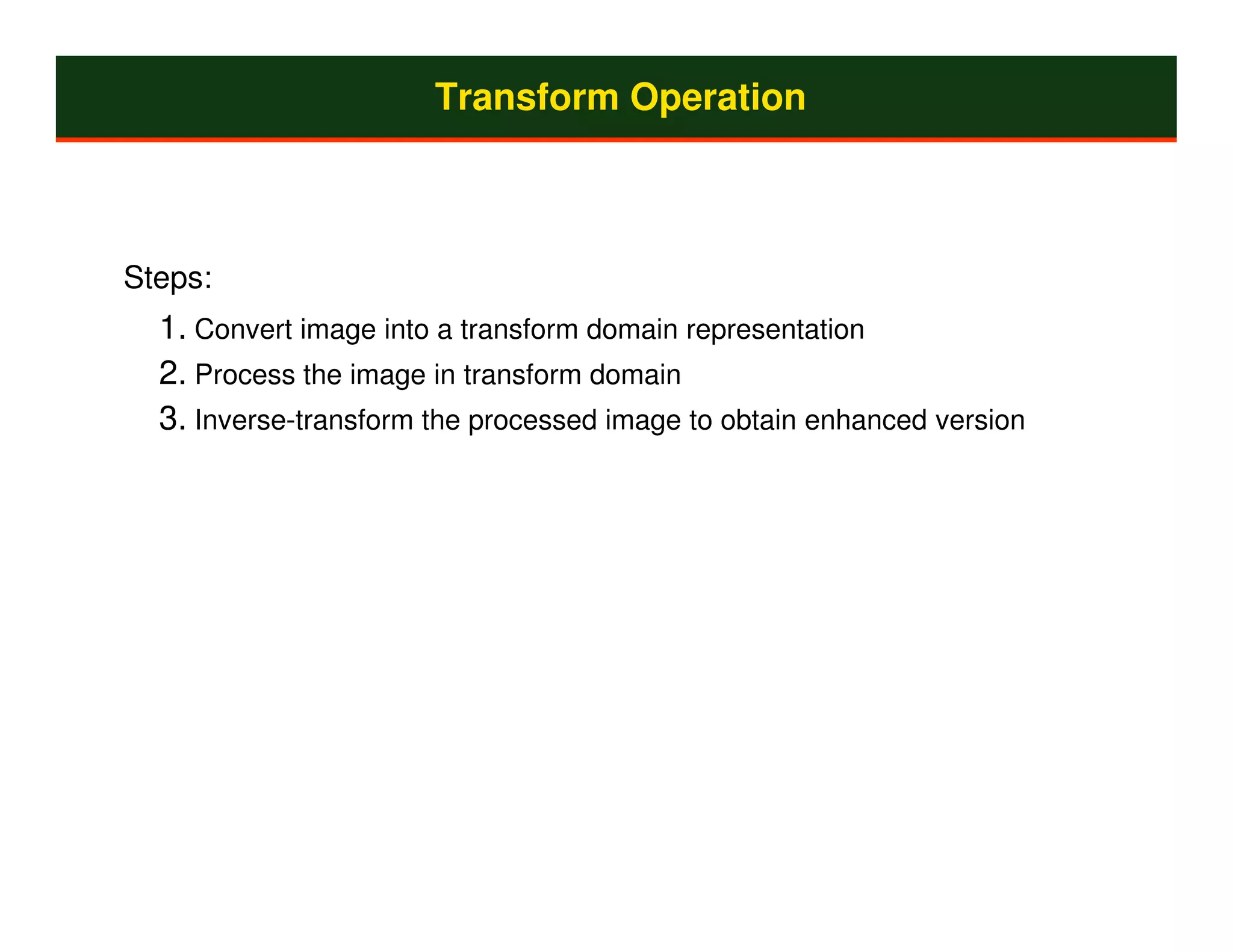 Transform Operation

Steps:

1. Convert image into a transform domain representation
2. Process the image in transform domain
3. Inverse-transform the processed image to obtain enhanced version